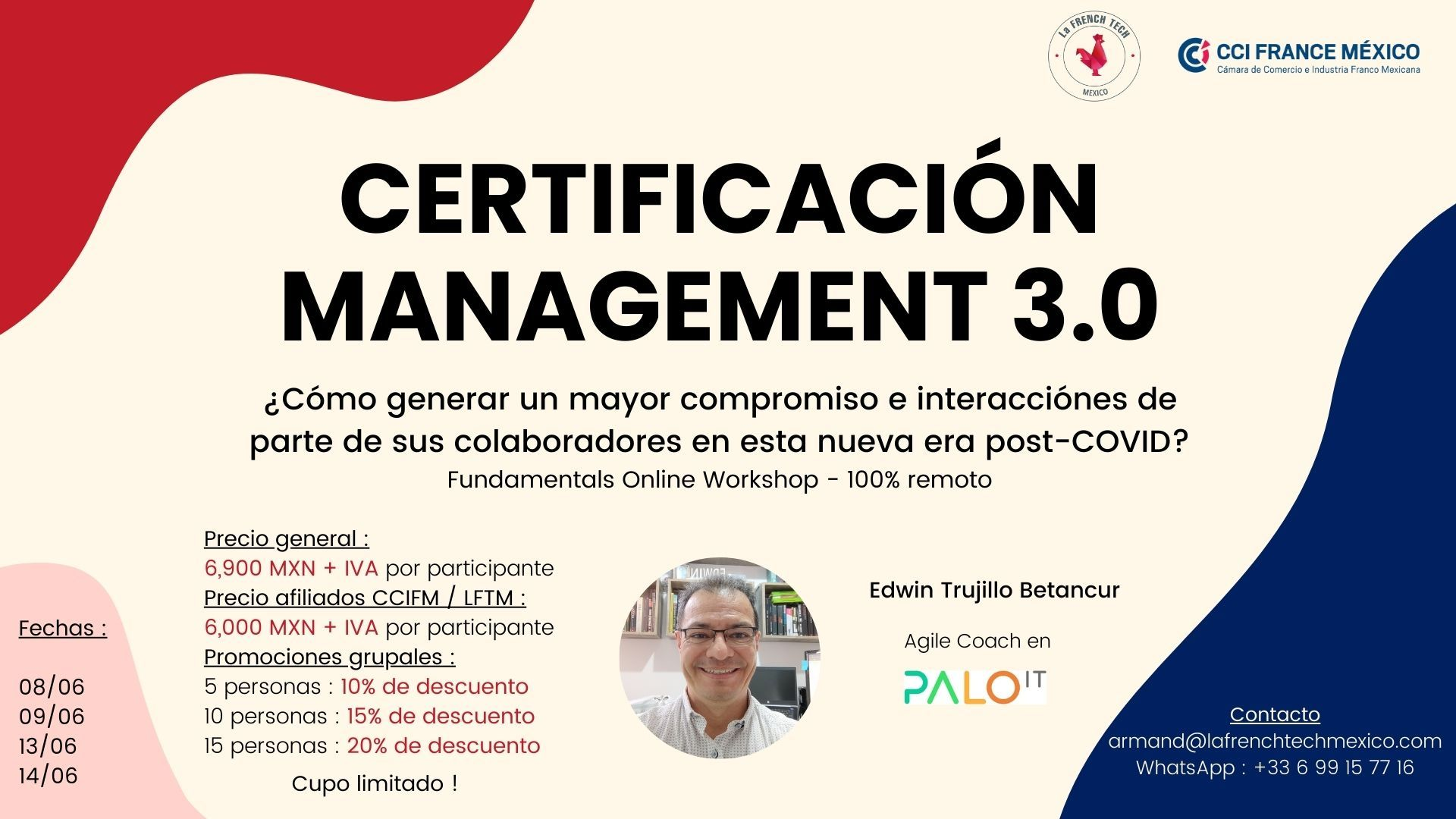 La FRENCH TECH
MEXICO

CCI FRANCE MÉXICO
Cámara de Comercio e Industria Franco Mexicana

CERTIFICACIÓN MANAGEMENT 3.0

¿Cómo generar un mayor compromiso e interacciónes de parte de sus colaboradores en esta nueva era post-COVID?
Fundamentals Online Workshop - 100% remoto

Fechas :

08/06
09/06
13/06
14/06

Precio general :
6,900 MXN + IVA por participante
Precio afiliados CCIFM / LFTM :
6,000 MXN + IVA por participante
Promociones grupales :
5 personas : 10% de descuento
10 personas : 15% de descuento
15 personas : 20% de descuento

Cupo limitado !

Edwin Trujillo Betancur

Agile Coach en

PALO IT

Contacto
armand@lafrenchtechmexico.com
WhatsApp : +33 6 99 15 77 16